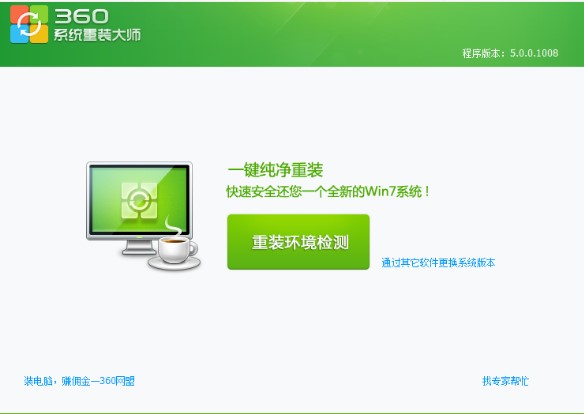 360
系统重装大师

程序版本：5.0.0.1008

一键纯净重装
快速安全还您一个全新的Win7系统！

重装环境检测

通过其它软件更换系统版本

装电脑，赚佣金—360网盟

找专家帮忙